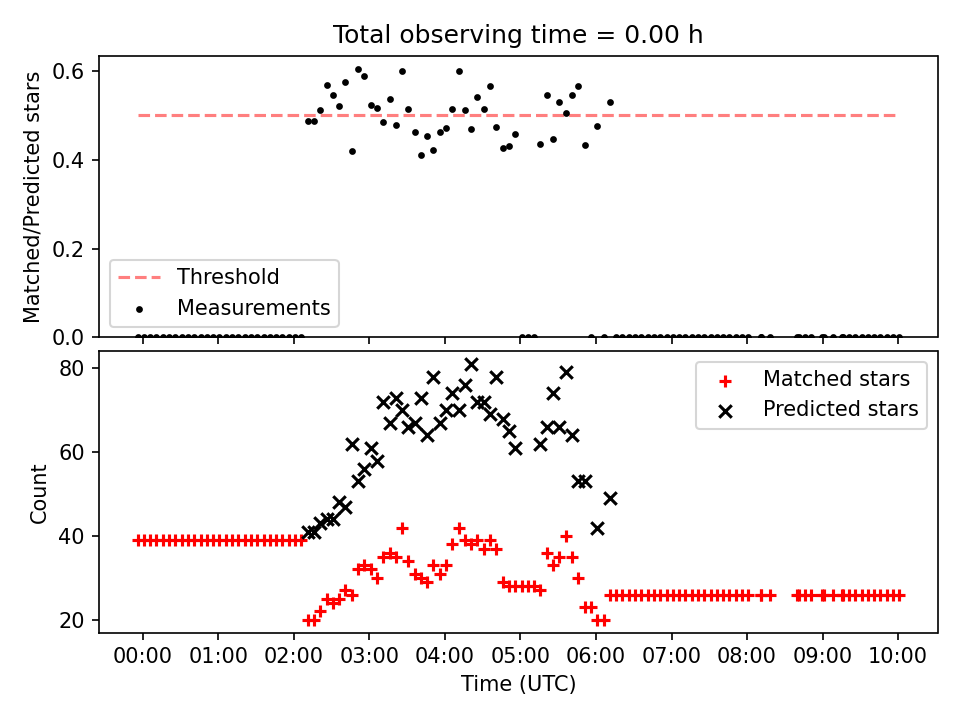 Total observing time = 0.00 h

Matched/Predicted stars

0.6
0.4
0.2
0.0

Threshold
Measurements

Count

80
60
40
20

Matched stars
Predicted stars

00:00 01:00 02:00 03:00 04:00 05:00 06:00 07:00 08:00 09:00 10:00

Time (UTC)